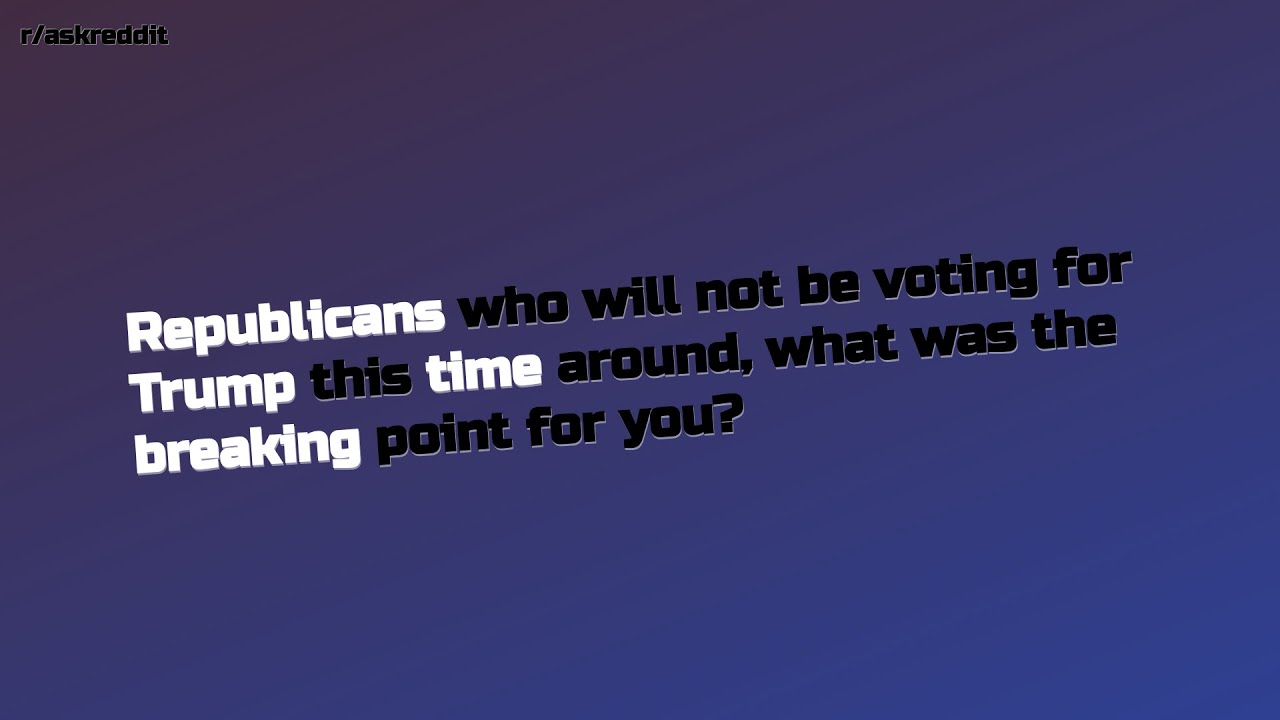 r/askreddit

Republicans who will not be voting for Trump this time around, what was the breaking point for you?